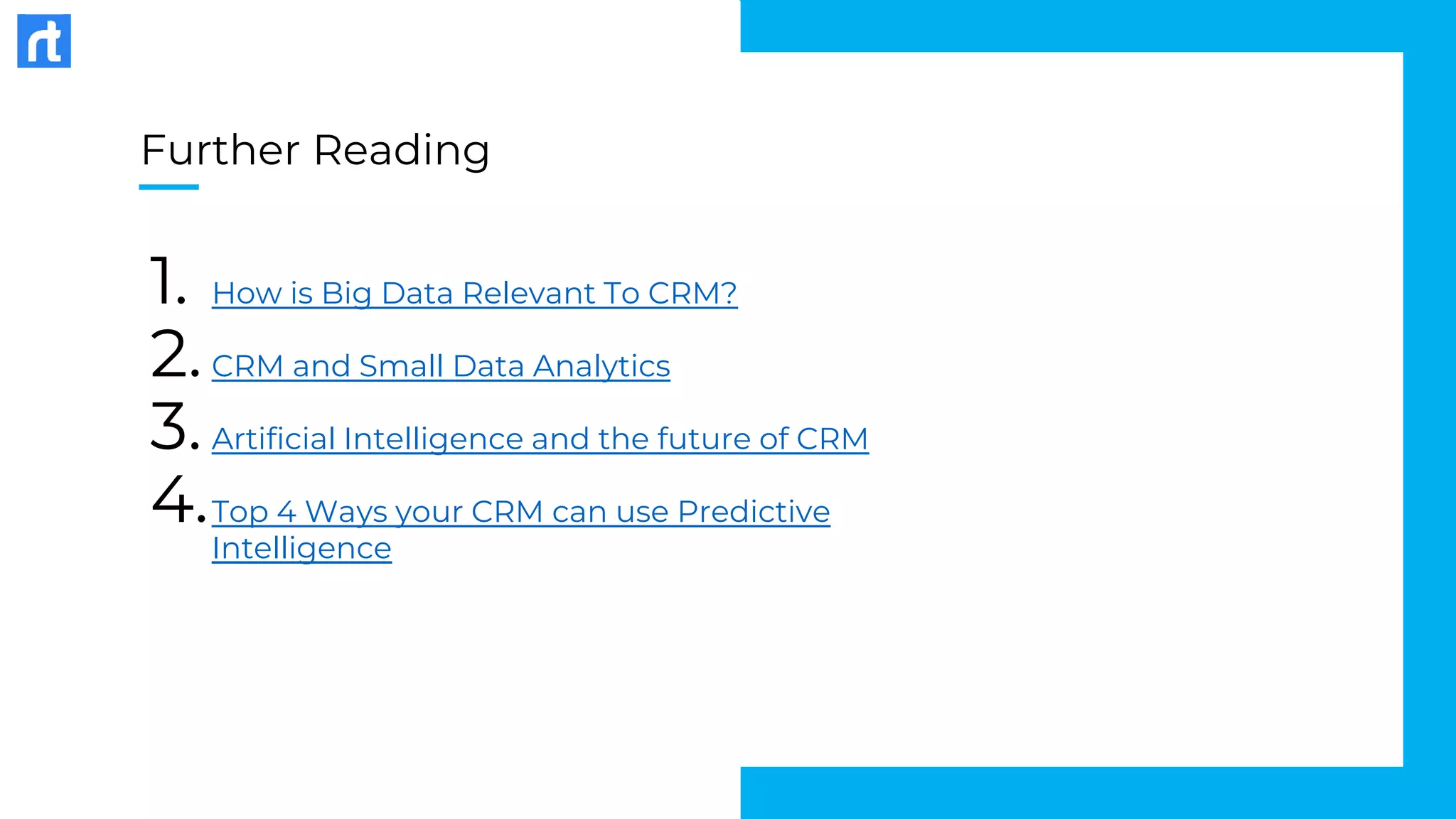 rt

Further Reading

1. How is Big Data Relevant To CRM?
2. CRM and Small Data Analytics
3. Artificial Intelligence and the future of CRM
4. Top 4 Ways your CRM can use Predictive Intelligence